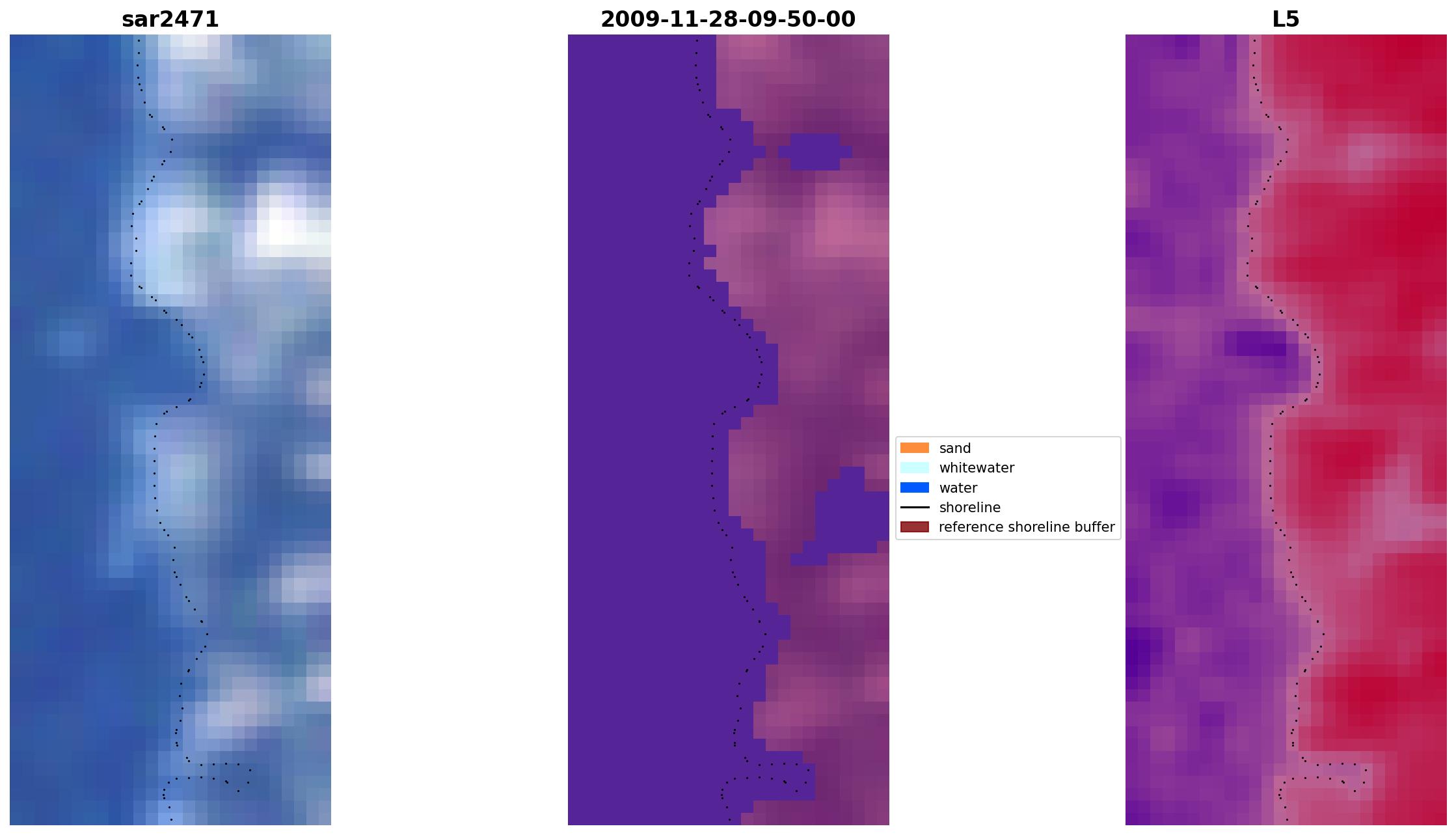 sar2471

2009-11-28-09-50-00

L5

sand
whitewater
water
shoreline
reference shoreline buffer